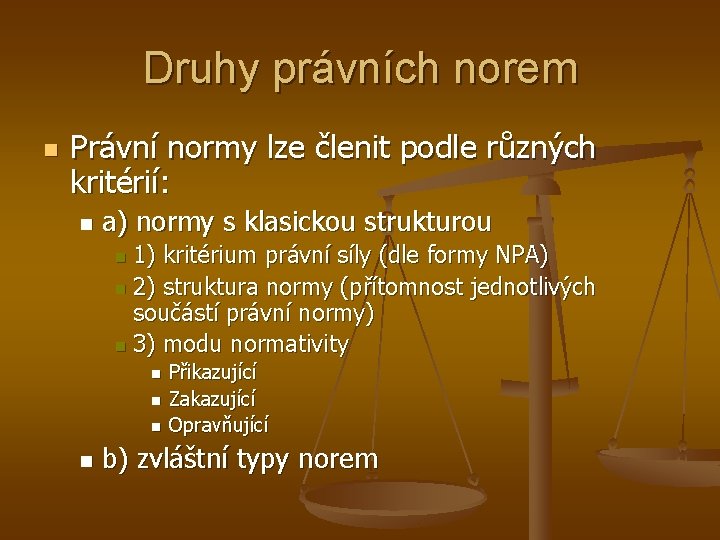 Druhy právních norem

Právní normy lze členit podle různých kritérií:

a) normy s klasickou strukturou

1) kritérium právní síly (dle formy NPA)

2) struktura normy (přítomnost jednotlivých součástí právní normy)

3) modu normativity

Přikazující

Zakazující

Opravňující

b) zvláštní typy norem